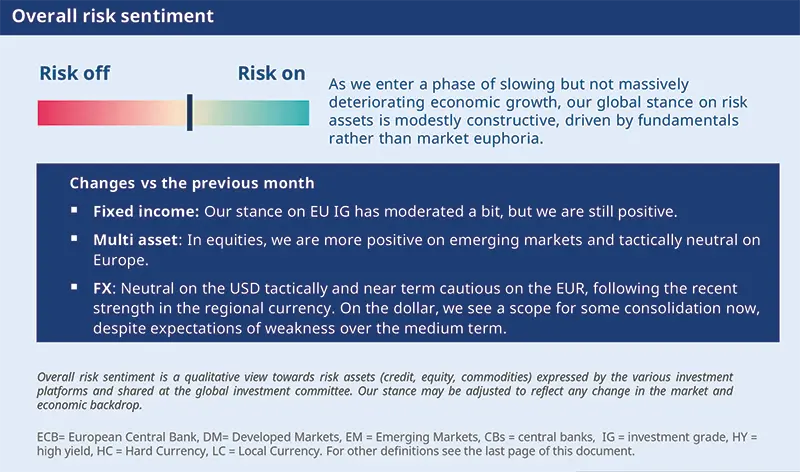 Overall risk sentiment

Risk off

Risk on

As we enter a phase of slowing but not massively deteriorating economic growth, our global stance on risk assets is modestly constructive, driven by fundamentals rather than market euphoria.

Changes vs the previous month

▪ Fixed income: Our stance on EU IG has moderated a bit, but we are still positive.

▪ Multi asset: In equities, we are more positive on emerging markets and tactically neutral on Europe.

▪ FX: Neutral on the USD tactically and near term cautious on the EUR, following the recent strength in the regional currency. On the dollar, we see a scope for some consolidation now, despite expectations of weakness over the medium term.

Overall risk sentiment is a qualitative view towards risk assets (credit, equity, commodities) expressed by the various investment platforms and shared at the global investment committee. Our stance may be adjusted to reflect any change in the market and economic backdrop.

ECB= European Central Bank, DM= Developed Markets, EM = Emerging Markets, CBs = central banks, IG = investment grade, HY = high yield, HC = Hard Currency, LC = Local Currency. For other definitions see the last page of this document.